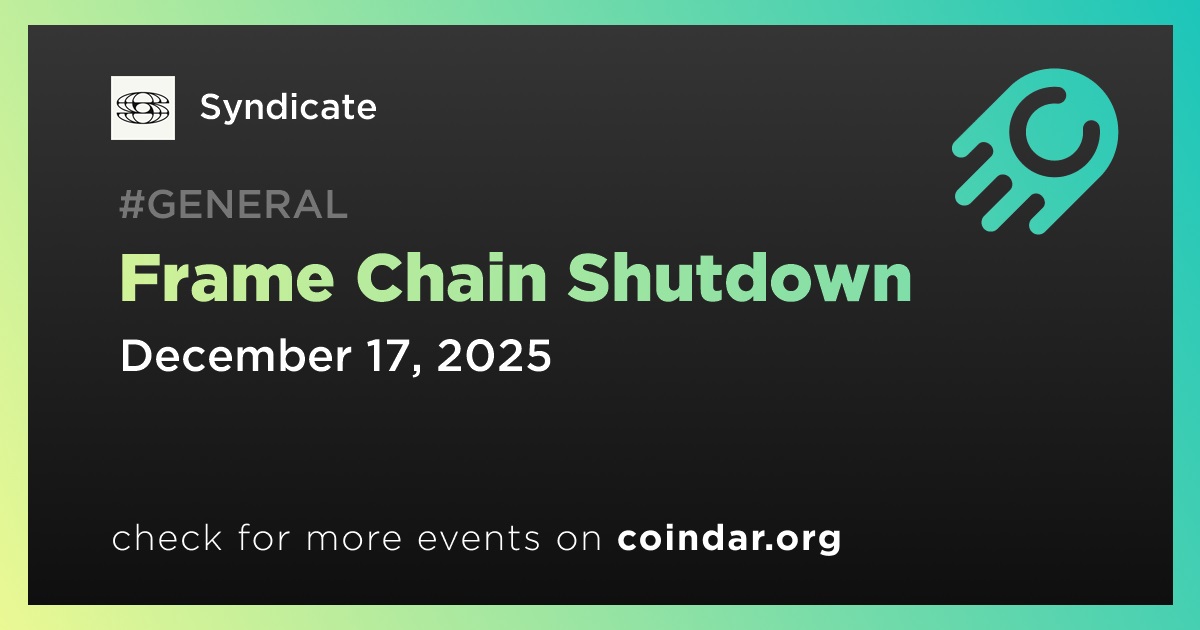 Syndicate

#GENERAL

Frame Chain Shutdown

December 17, 2025

check for more events on coindar.org